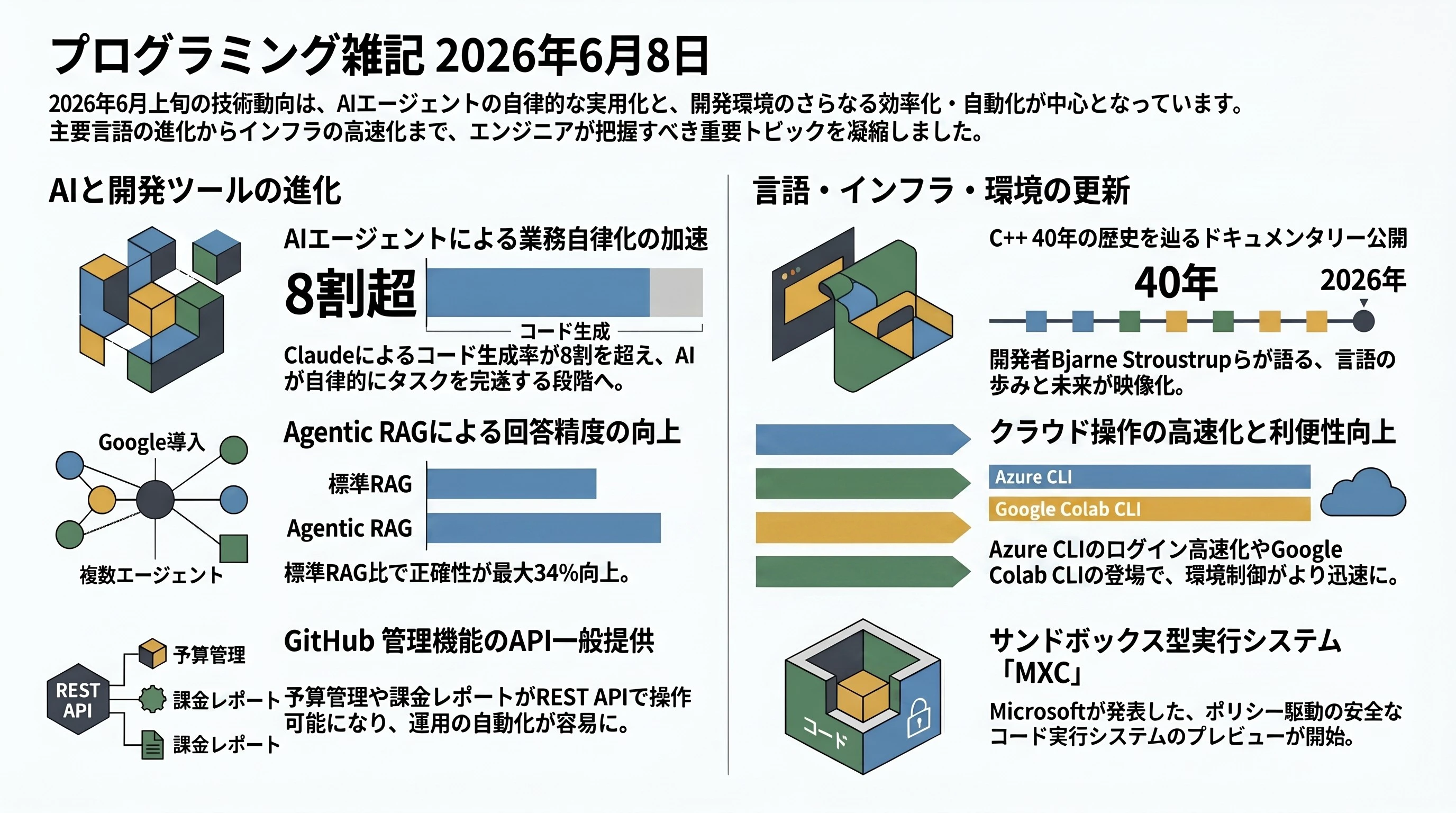 プログラミング雑記 2026年6月8日

2026年6月上旬の技術動向は、AIエージェントの自律的な実用化と、開発環境のさらなる効率化・自動化が中心となっています。主要言語の進化からインフラの高速化まで、エンジニアが把握すべき重要トピックを凝縮しました。

AIと開発ツールの進化

AIエージェントによる業務自律化の加速

8割超

コード生成

Claudeによるコード生成率が8割を超え、AIが自律的にタスクを完遂する段階へ。

Google導入

複数エージェント

Agentic RAGによる回答精度の向上

標準RAG

Agentic RAG

標準RAG比で正確性が最大34%向上。

REST API

予算管理

課金レポート

課金レポート

GitHub 管理機能のAPI一般提供

予算管理や課金レポートがREST APIで操作可能になり、運用の自動化が容易に。

言語・インフラ・環境の更新

C++ 40年の歴史を辿るドキュメンタリー公開

40年

2026年

開発者Bjarne Stroustrupらが語る、言語の歩みと未来が映像化。

クラウド操作の高速化と利便性向上

Azure CLI

Google Colab CLI

Azure CLIのログイン高速化やGoogle Colab CLIの登場で、環境制御がより迅速に。

コード

サンドボックス型実行システム「MXC」

Microsoftが発表した、ポリシー駆動の安全なコード実行システムのプレビューが開始。